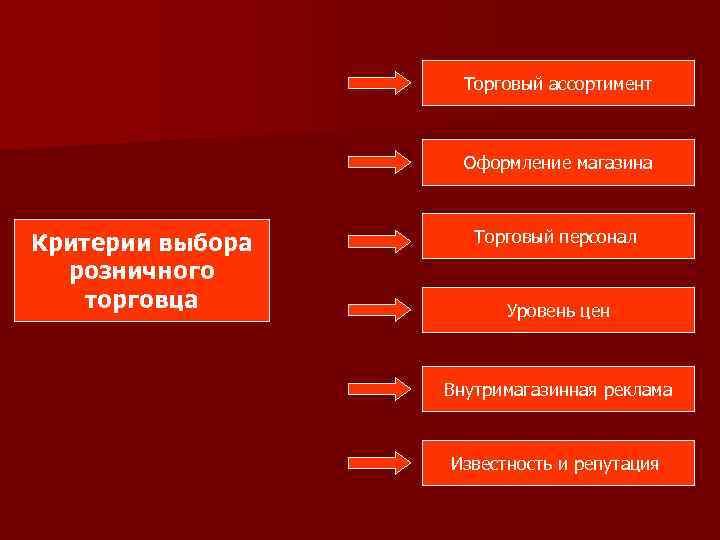 Критерии выбора розничного торговца

Торговый ассортимент

Оформление магазина

Торговый персонал

Уровень цен

Внутримагазинная реклама

Известность и репутация